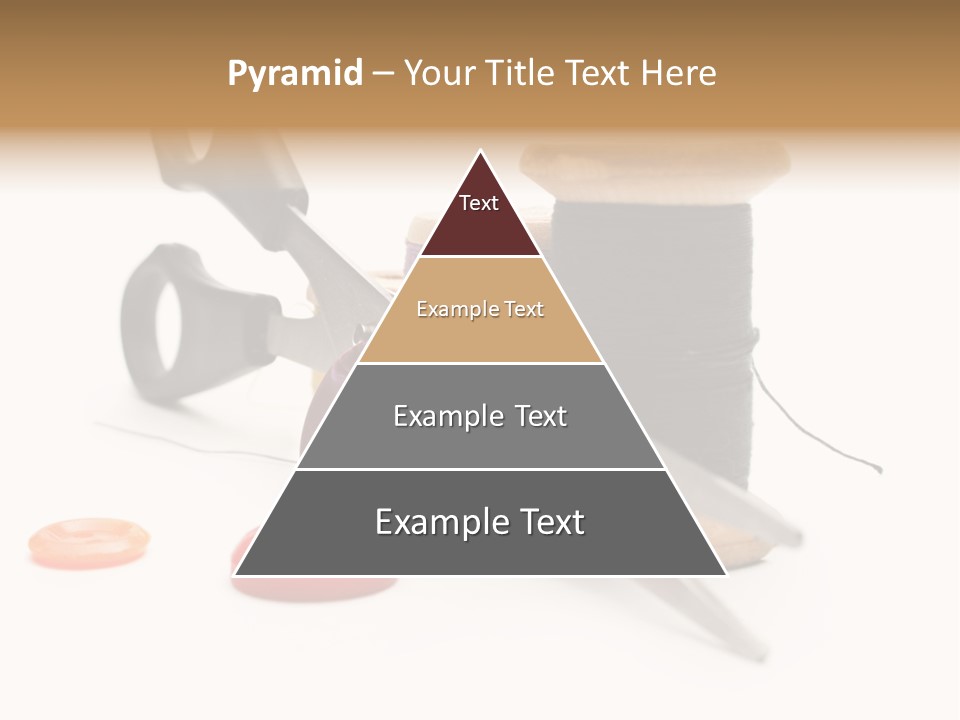 Pyramid – Your Title Text Here

Text

Example Text

Example Text

Example Text